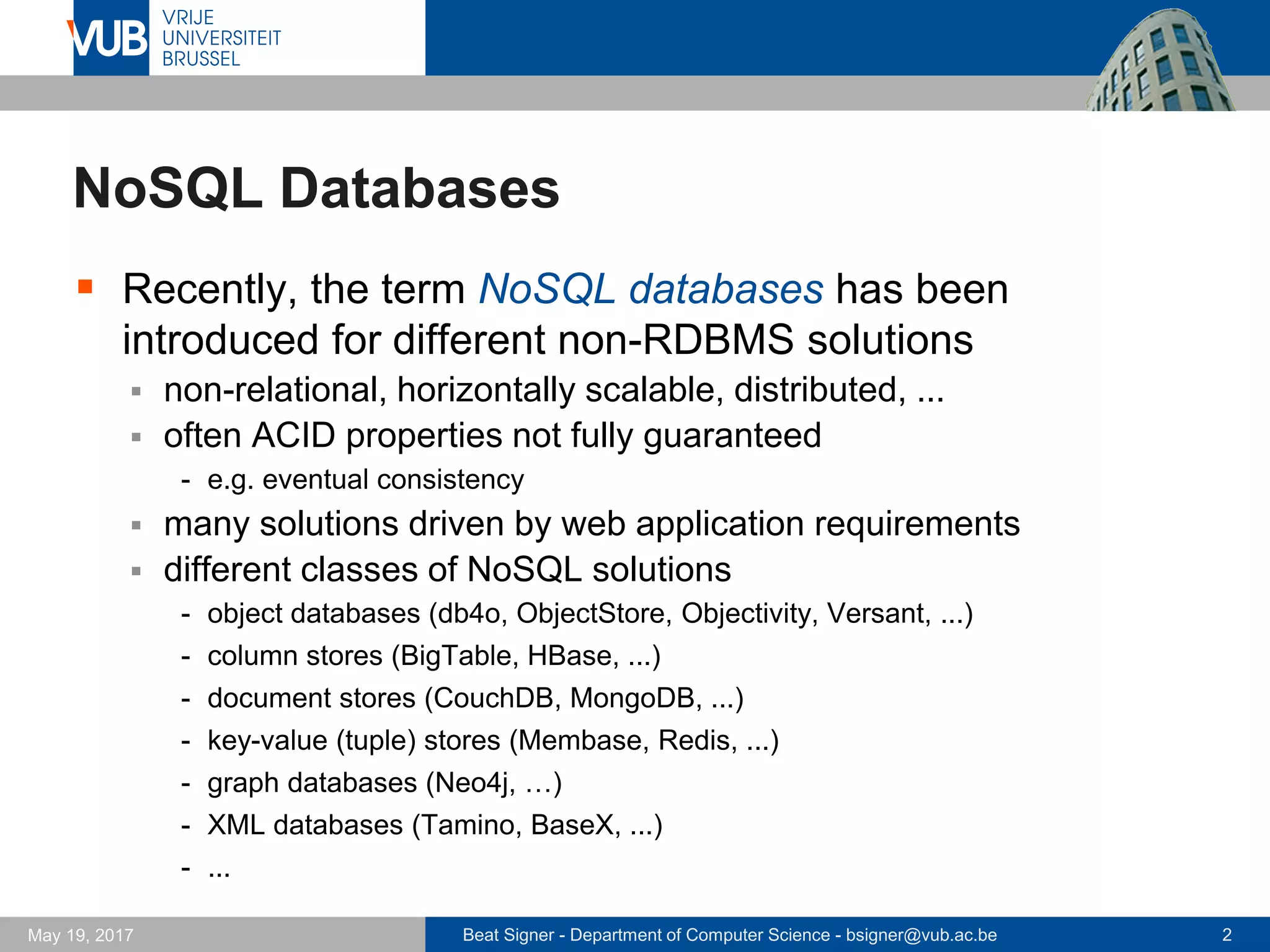 VUB VRIJE UNIVERSITEIT BRUSSEL

NoSQL Databases

▪ Recently, the term NoSQL databases has been introduced for different non-RDBMS solutions
▪ non-relational, horizontally scalable, distributed, ...
▪ often ACID properties not fully guaranteed
- e.g. eventual consistency
▪ many solutions driven by web application requirements
▪ different classes of NoSQL solutions
- object databases (db4o, ObjectStore, Objectivity, Versant, ...)
- column stores (BigTable, HBase, ...)
- document stores (CouchDB, MongoDB, ...)
- key-value (tuple) stores (Membase, Redis, ...)
- graph databases (Neo4j, …)
- XML databases (Tamino, BaseX, ...)
- ...

May 19, 2017

Beat Signer - Department of Computer Science - bsigner@vub.ac.be

2